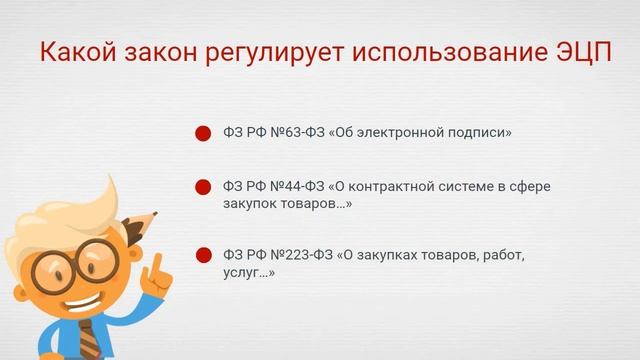 Какой закон регулирует использование ЭЦП

ФЗ РФ №63-ФЗ «Об электронной подписи»

ФЗ РФ №44-ФЗ «О контрактной системе в сфере закупок товаров…»

ФЗ РФ №223-ФЗ «О закупках товаров, работ, услуг…»